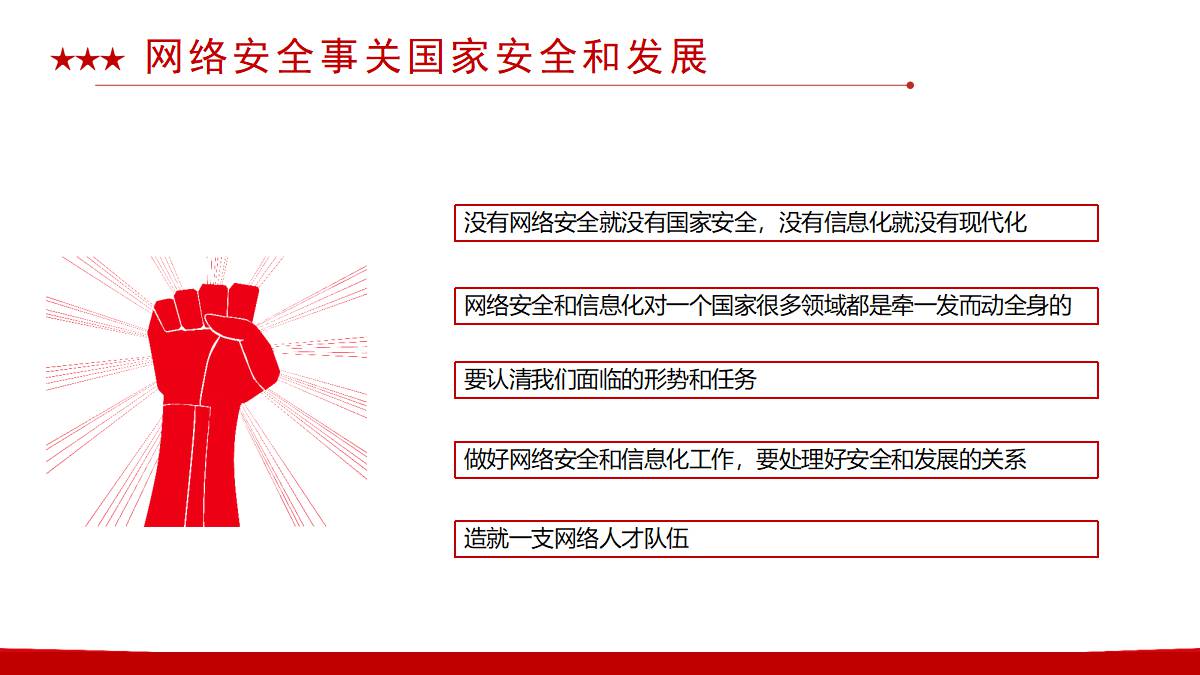 ★★★ 网络安全事关国家安全和发展

没有网络安全就没有国家安全，没有信息化就没有现代化

网络安全和信息化对一个国家很多领域都是牵一发而动全身的

要认清我们面临的形势和任务

做好网络安全和信息化工作，要处理好安全和发展的关系

造就一支网络人才队伍